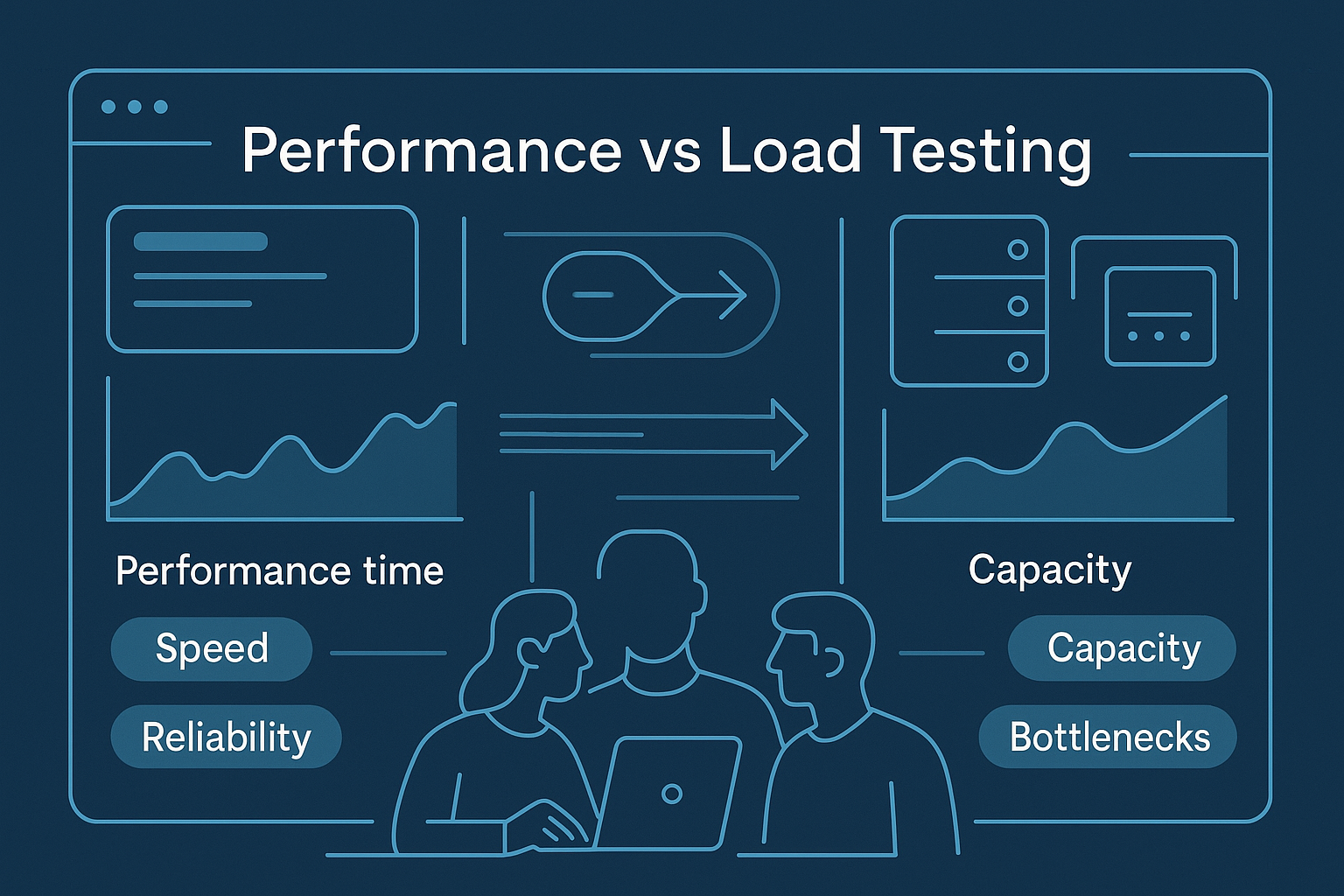 Performance vs Load Testing

Performance time

Speed

Reliability

Capacity

Capacity

Bottlenecks